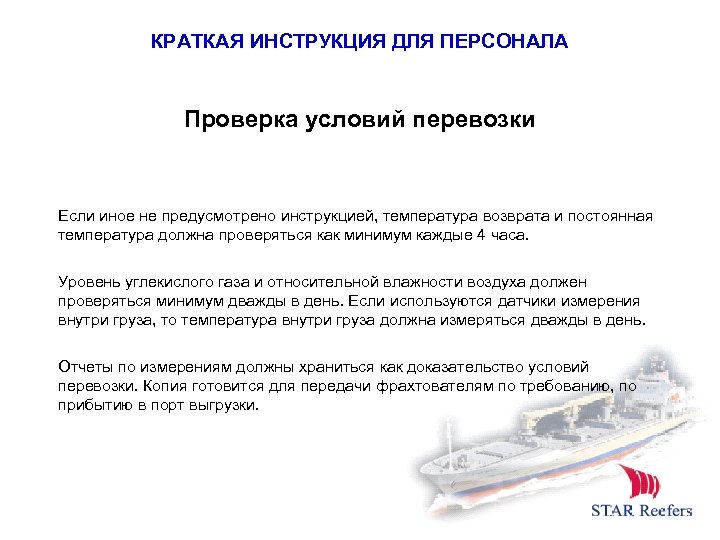 КРАТКАЯ ИНСТРУКЦИЯ ДЛЯ ПЕРСОНАЛА

Проверка условий перевозки

Если иное не предусмотрено инструкцией, температура возврата и постоянная температура должна проверяться как минимум каждые 4 часа.

Уровень углекислого газа и относительной влажности воздуха должен проверяться минимум дважды в день. Если используются датчики измерения внутри груза, то температура внутри груза должна измеряться дважды в день.

Отчеты по измерениям должны храниться как доказательство условий перевозки. Копия готовится для передачи фрахтователям по требованию, по прибытию в порт выгрузки.

STAR Reefers